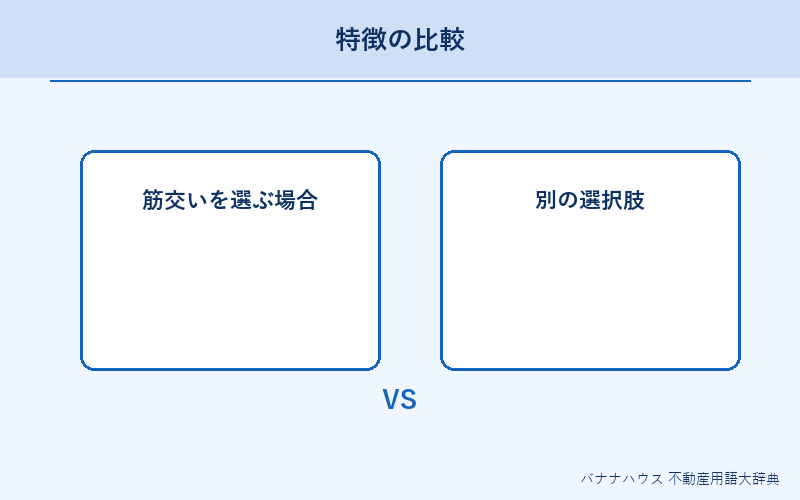 特徴の比較

筋交いを選ぶ場合

別の選択肢

VS

バナナハウス 不動産用語大辞典